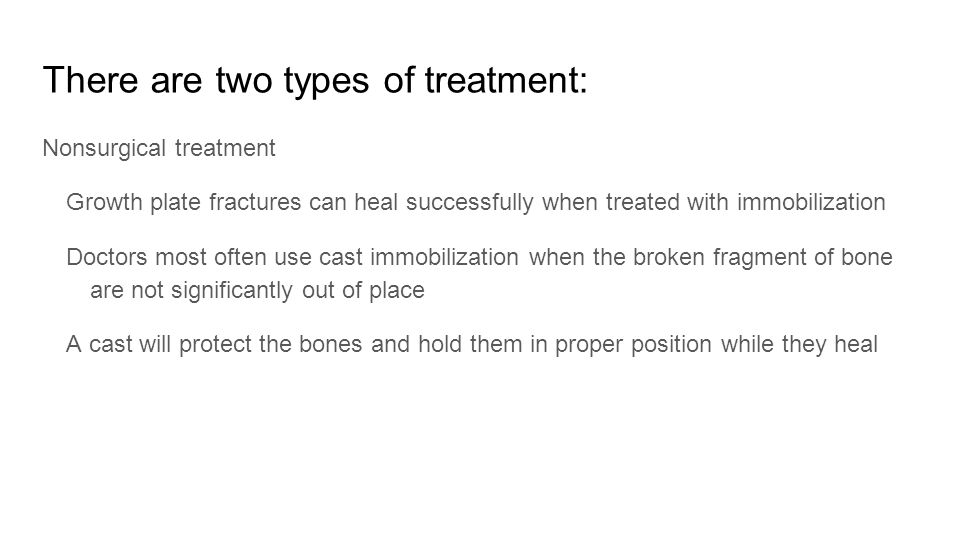 There are two types of treatment:

Nonsurgical treatment

Growth plate fractures can heal successfully when treated with immobilization

Doctors most often use cast immobilization when the broken fragment of bone are not significantly out of place

A cast will protect the bones and hold them in proper position while they heal